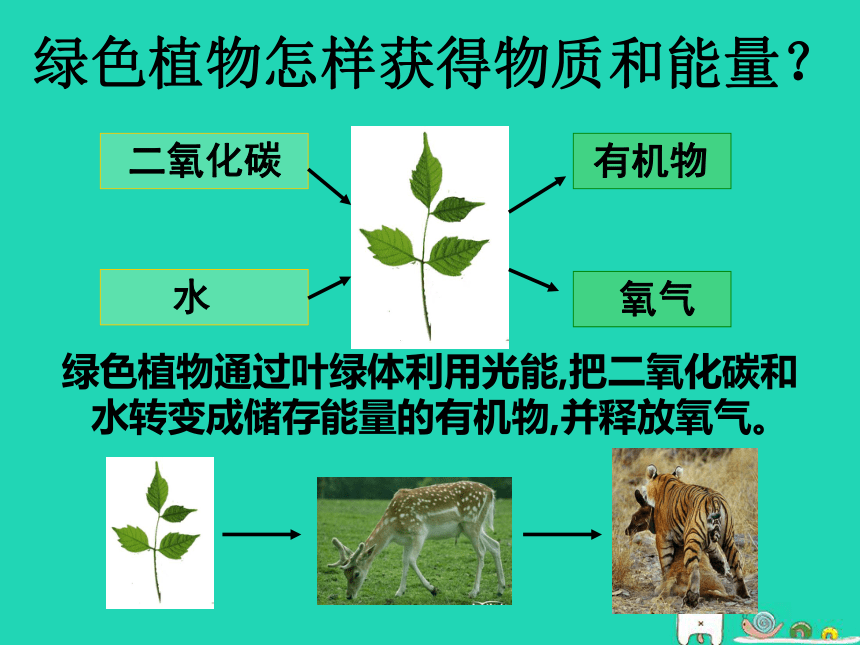 绿色植物怎样获得物质和能量？

二氧化碳

水

有机物

氧气

绿色植物通过叶绿体利用光能,把二氧化碳和水转变成储存能量的有机物,并释放氧气。